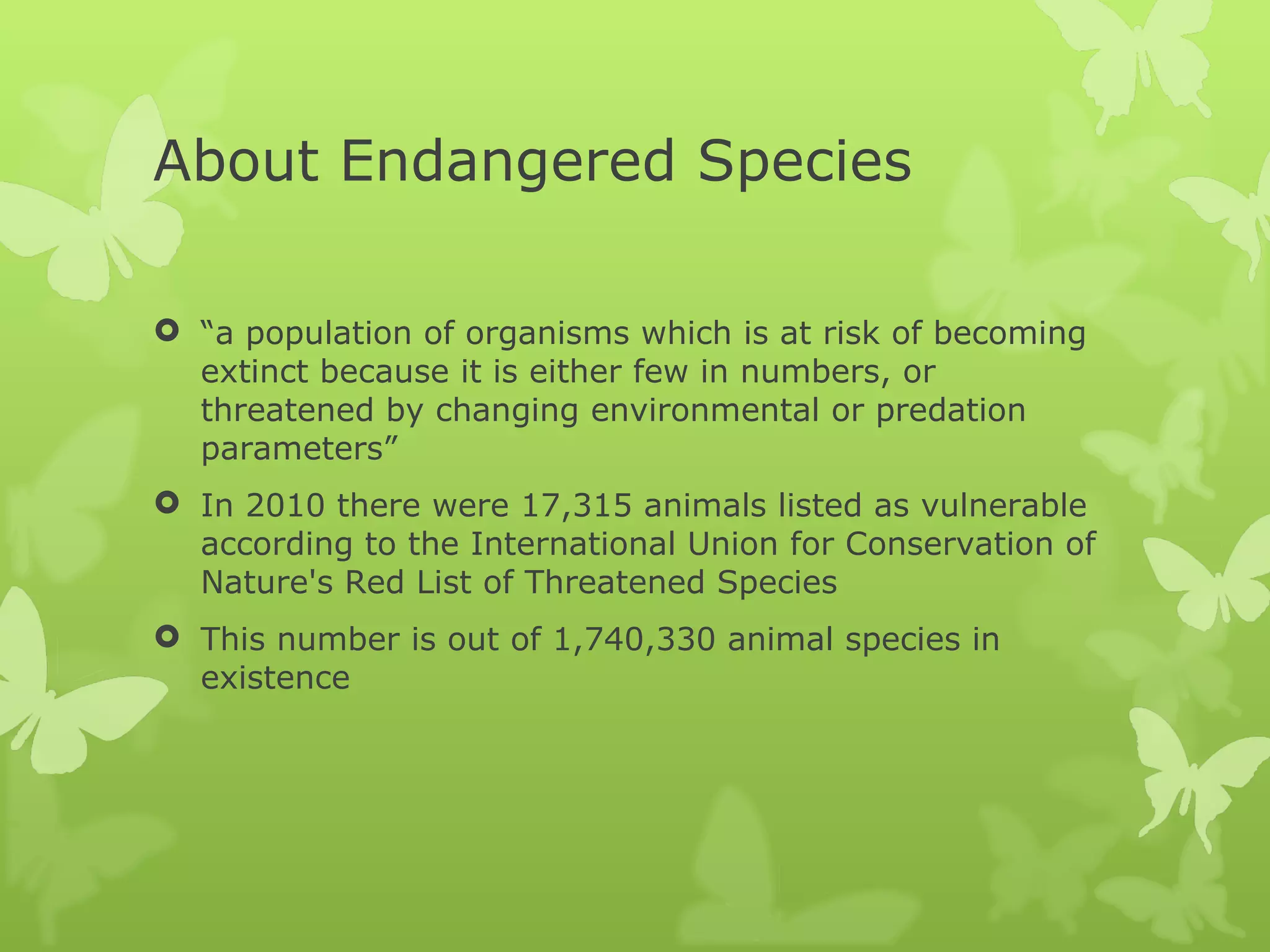 About Endangered Species

“a population of organisms which is at risk of becoming extinct because it is either few in numbers, or threatened by changing environmental or predation parameters”

In 2010 there were 17,315 animals listed as vulnerable according to the International Union for Conservation of Nature's Red List of Threatened Species

This number is out of 1,740,330 animal species in existence